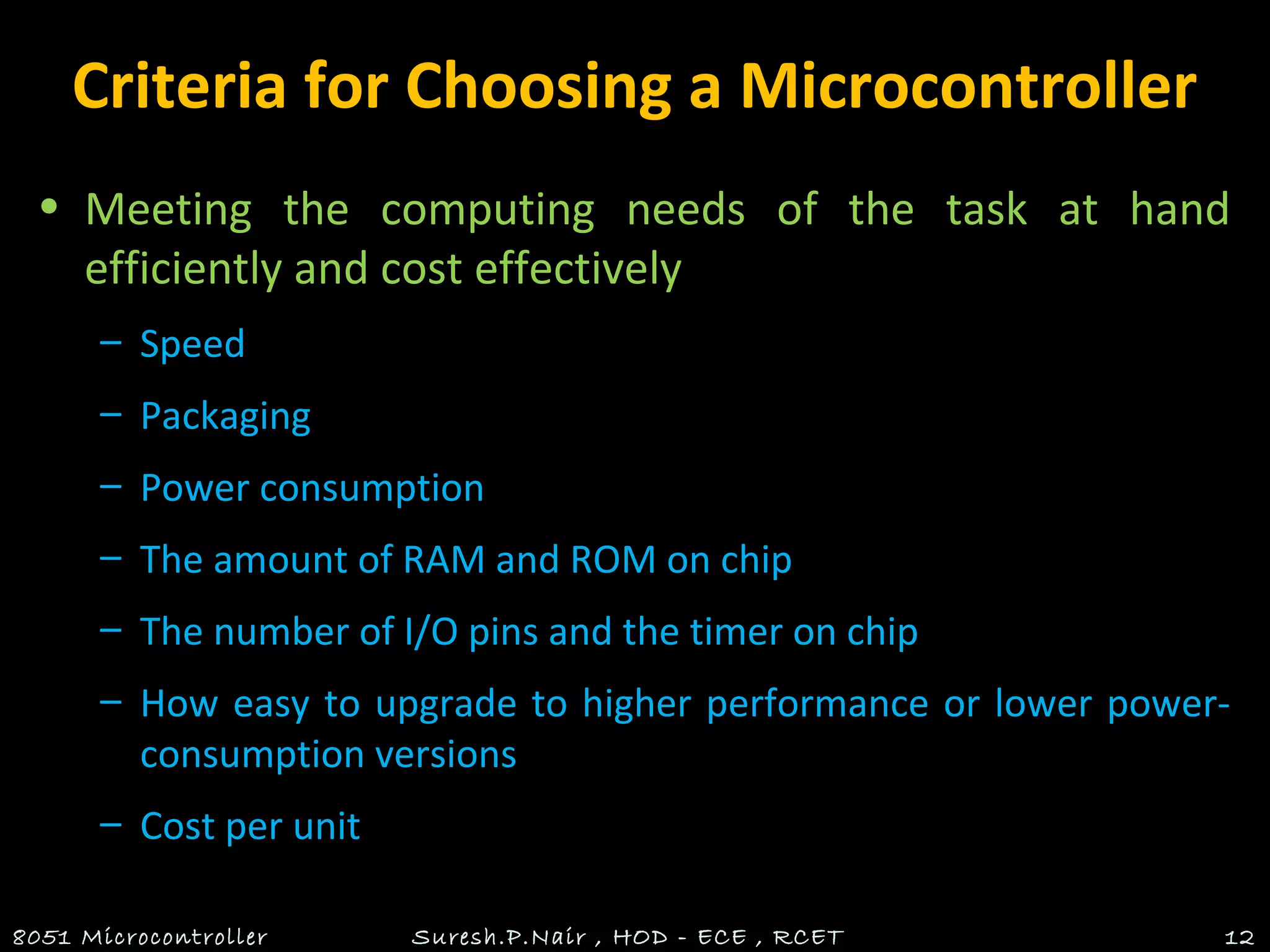 Criteria for Choosing a Microcontroller

• Meeting the computing needs of the task at hand efficiently and cost effectively

– Speed

– Packaging

– Power consumption

– The amount of RAM and ROM on chip

– The number of I/O pins and the timer on chip

– How easy to upgrade to higher performance or lower power-consumption versions

– Cost per unit

8051 Microcontroller Suresh.P.Nair , HOD - ECE , RCET 12